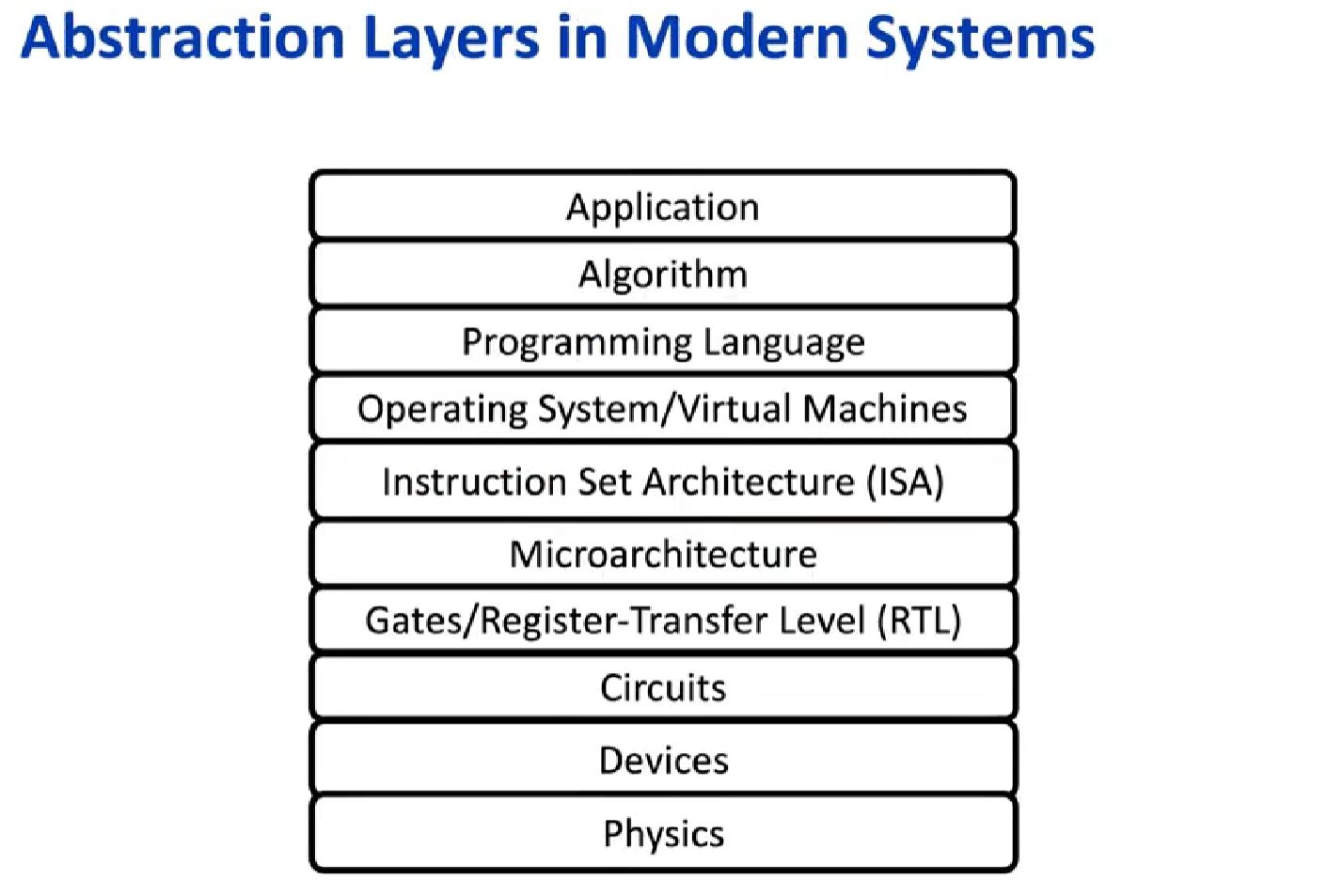 Abstraction Layers in Modern Systems

Application

Algorithm

Programming Language

Operating System/Virtual Machines

Instruction Set Architecture (ISA)

Microarchitecture

Gates/Register-Transfer Level (RTL)

Circuits

Devices

Physics